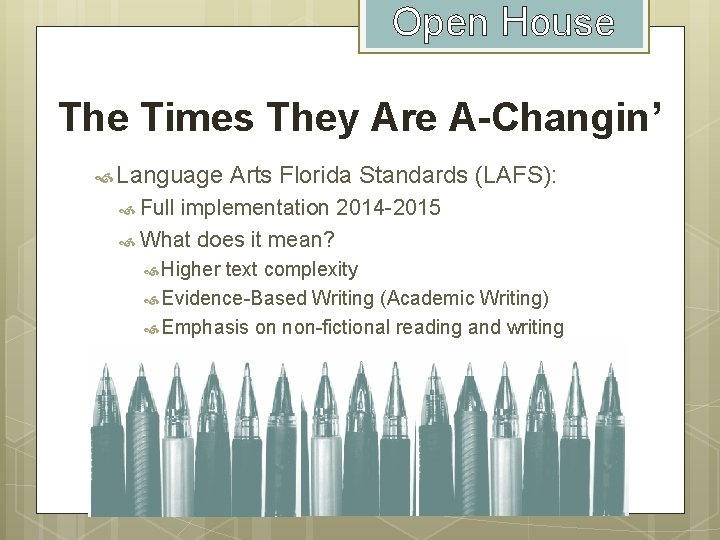 Open House

The Times They Are A-Changin'

Language Arts Florida Standards (LAFS):

Full implementation 2014-2015

What does it mean?

Higher text complexity

Evidence-Based Writing (Academic Writing)

Emphasis on non-fictional reading and writing